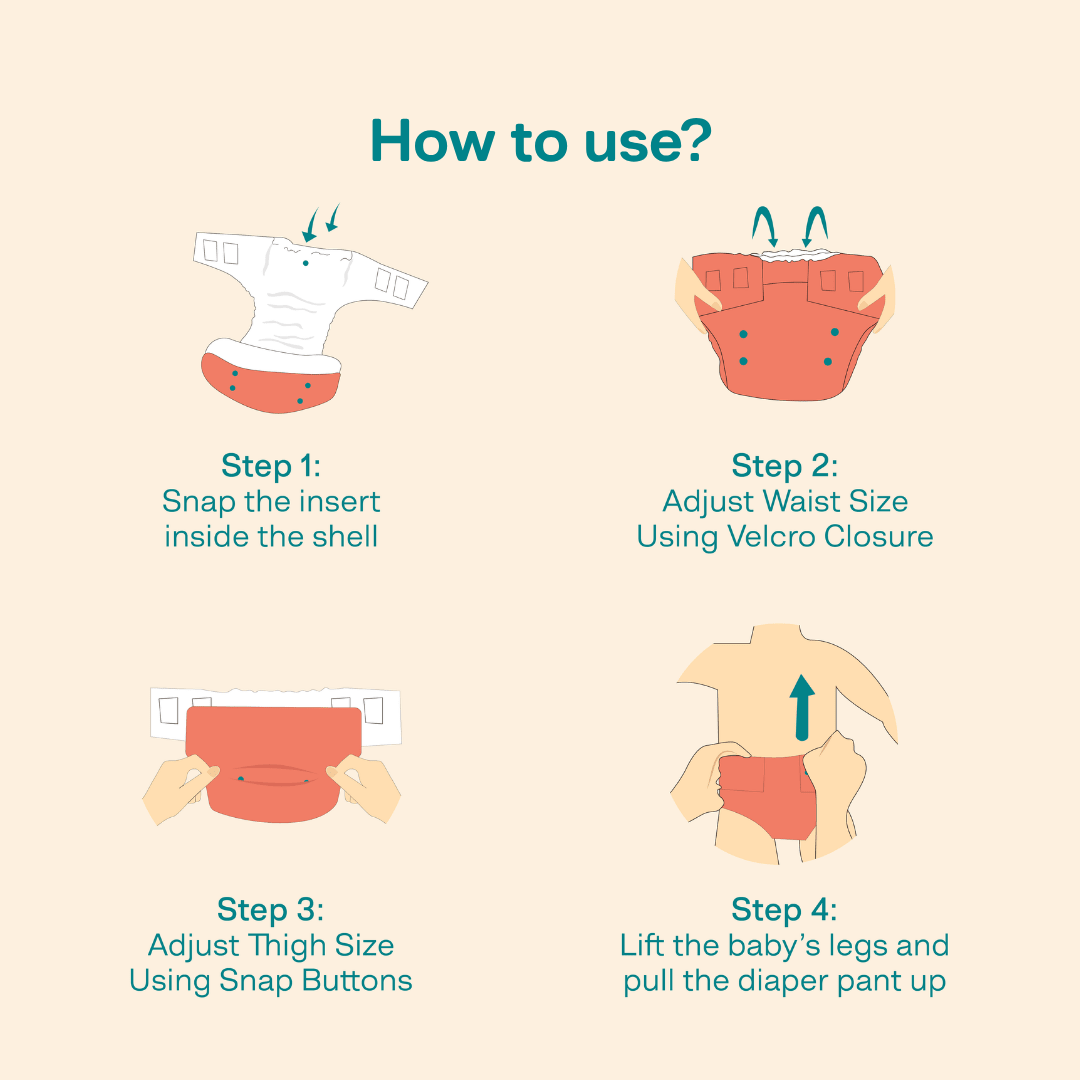 How to use?

Step 1:
Snap the insert inside the shell

Step 2:
Adjust Waist Size Using Velcro Closure

Step 3:
Adjust Thigh Size Using Snap Buttons

Step 4:
Lift the baby's legs and pull the diaper pant up